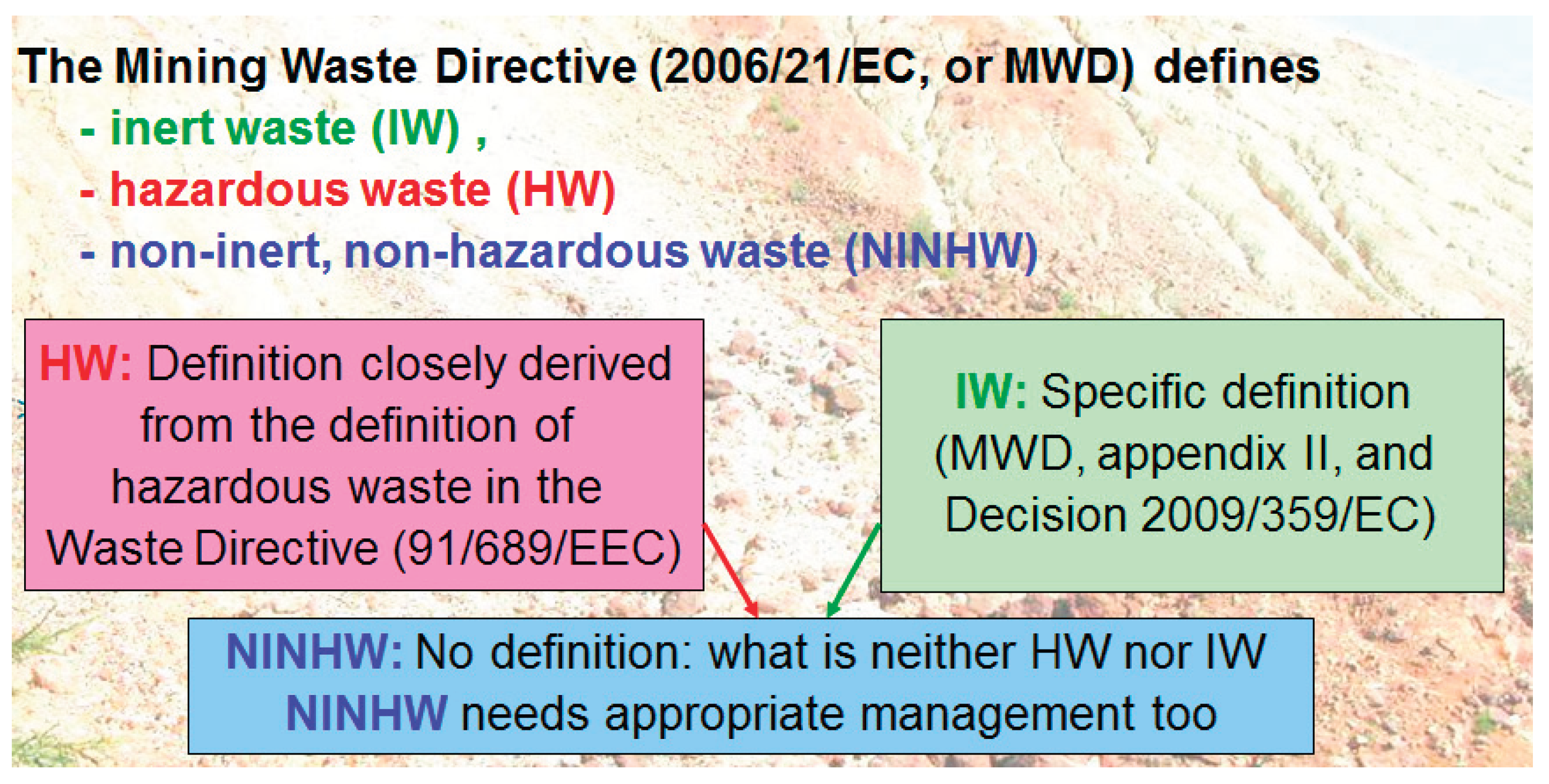 The Mining Waste Directive (2006/21/EC, or MWD) defines

- inert waste (IW) ,
- hazardous waste (HW)
- non-inert, non-hazardous waste (NINHW)

HW: Definition closely derived from the definition of hazardous waste in the Waste Directive (91/689/EEC)

IW: Specific definition (MWD, appendix II, and Decision 2009/359/EC)

NINHW: No definition: what is neither HW nor IW
NINHW needs appropriate management too